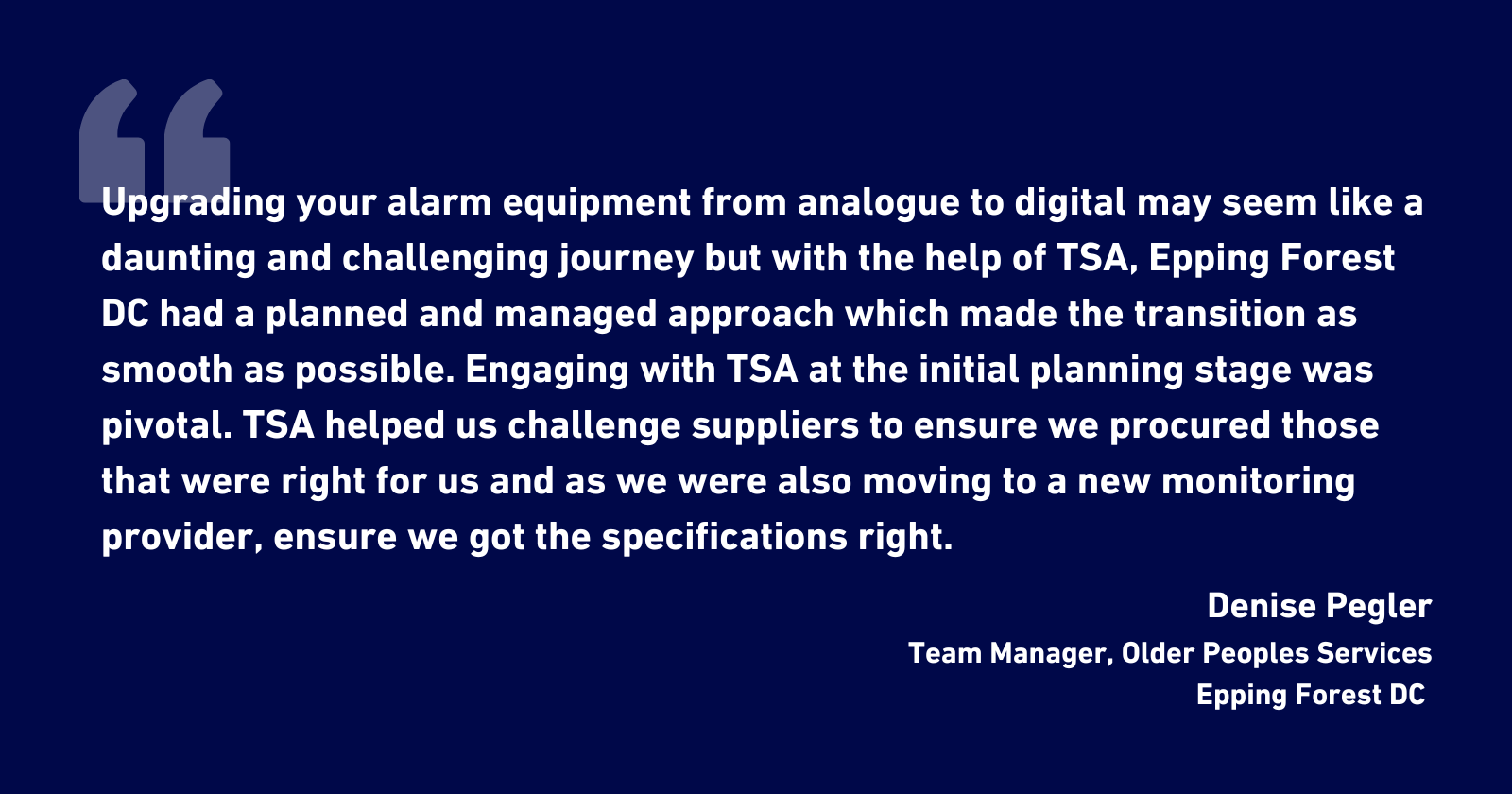 Upgrading your alarm equipment from analogue to digital may seem like a daunting and challenging journey but with the help of TSA, Epping Forest DC had a planned and managed approach which made the transition as smooth as possible. Engaging with TSA at the initial planning stage was pivotal. TSA helped us challenge suppliers to ensure we procured those that were right for us and as we were also moving to a new monitoring provider, ensure we got the specifications right.

Denise Pegler
Team Manager, Older Peoples Services
Epping Forest DC